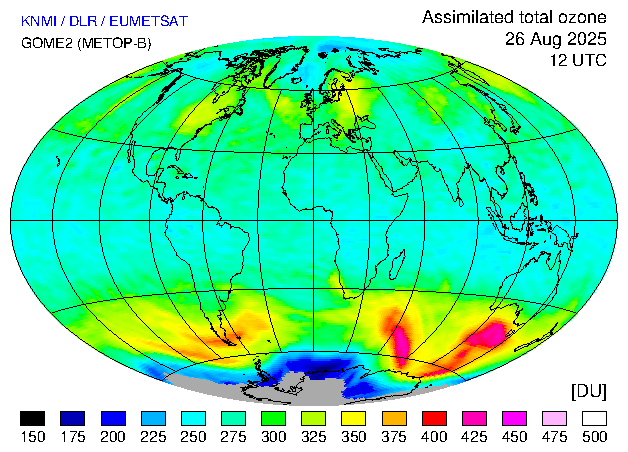 KNMI / DLR / EUMETSAT

GOME2 (METOP-B)

Assimilated total ozone
26 Aug 2025
12 UTC

[DU]

150 175 200 225 250 275 300 325 350 375 400 425 450 475 500